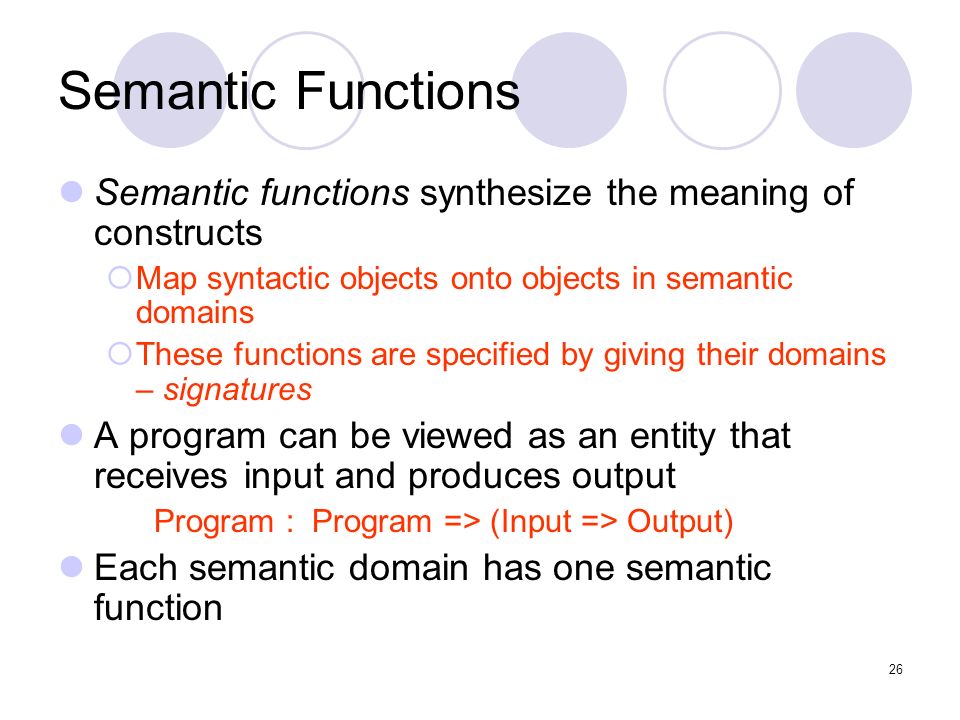 Semantic Functions

Semantic functions synthesize the meaning of constructs

Map syntactic objects onto objects in semantic domains

These functions are specified by giving their domains – signatures

A program can be viewed as an entity that receives input and produces output

Program : Program => (Input => Output)

Each semantic domain has one semantic function

26